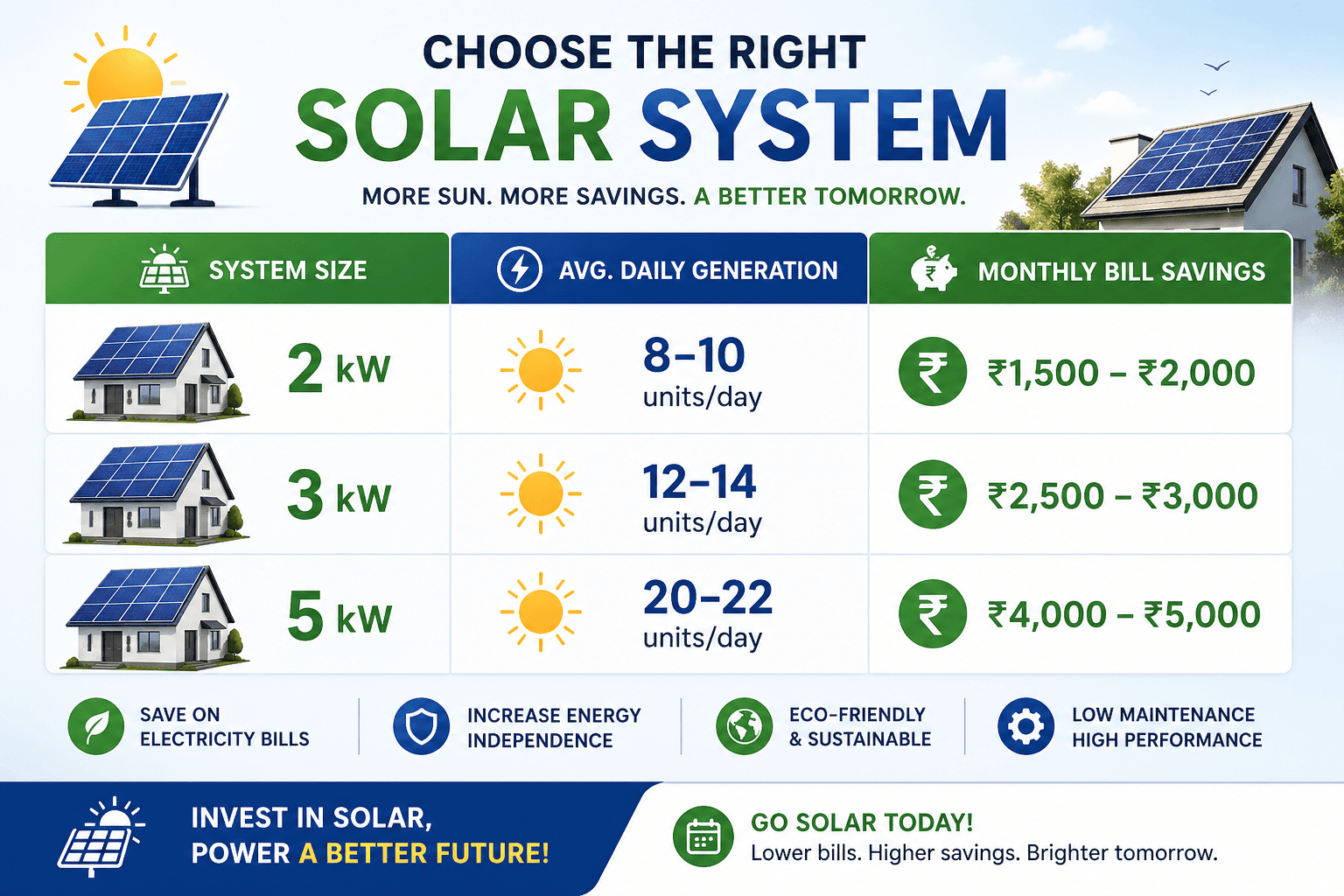 CHOOSE THE RIGHT
SOLAR SYSTEM

MORE SUN. MORE SAVINGS. A BETTER TOMORROW.

| SYSTEM SIZE | AVG. DAILY GENERATION | MONTHLY BILL SAVINGS |
|---|---|---|
| 2 kW | 8–10 units/day | ₹1,500 – ₹2,000 |
| 3 kW | 12–14 units/day | ₹2,500 – ₹3,000 |
| 5 kW | 20–22 units/day | ₹4,000 – ₹5,000 |

SAVE ON ELECTRICITY BILLS

INCREASE ENERGY INDEPENDENCE

ECO-FRIENDLY & SUSTAINABLE

LOW MAINTENANCE HIGH PERFORMANCE

INVEST IN SOLAR, POWER A BETTER FUTURE!

GO SOLAR TODAY!
Lower bills. Higher savings. Brighter tomorrow.